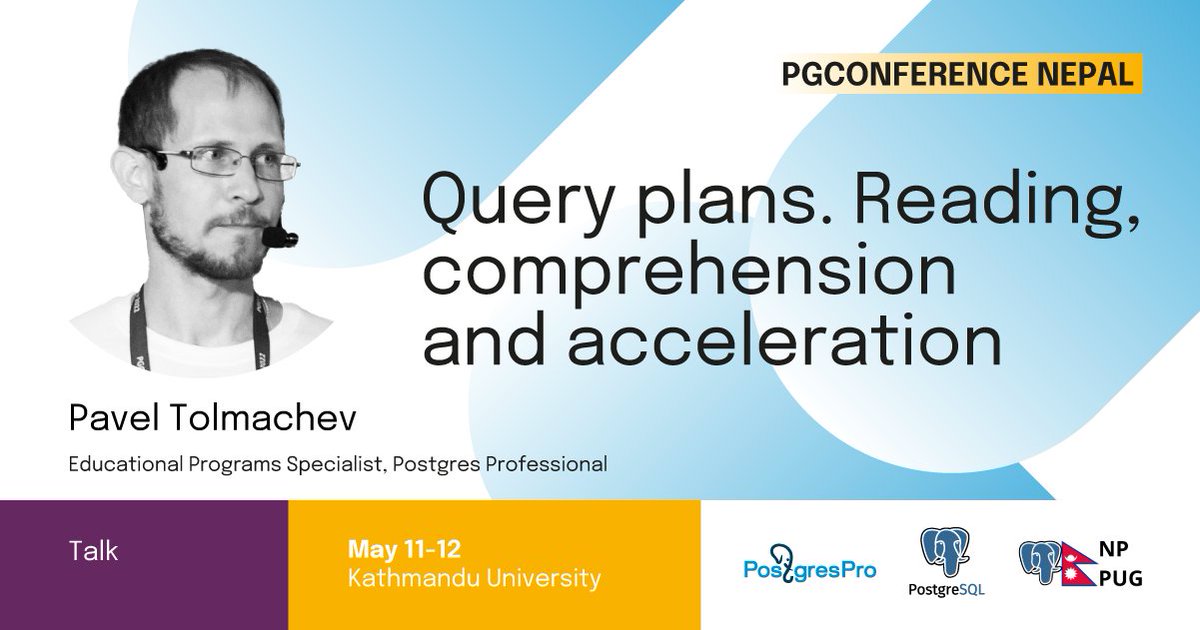 PGCONFERENCE NEPAL

Query plans. Reading, comprehension and acceleration

Pavel Tolmachev

Educational Programs Specialist, Postgres Professional

Talk

May 11-12
Kathmandu University

PostgresPro

PostgreSQL

NP
PUG